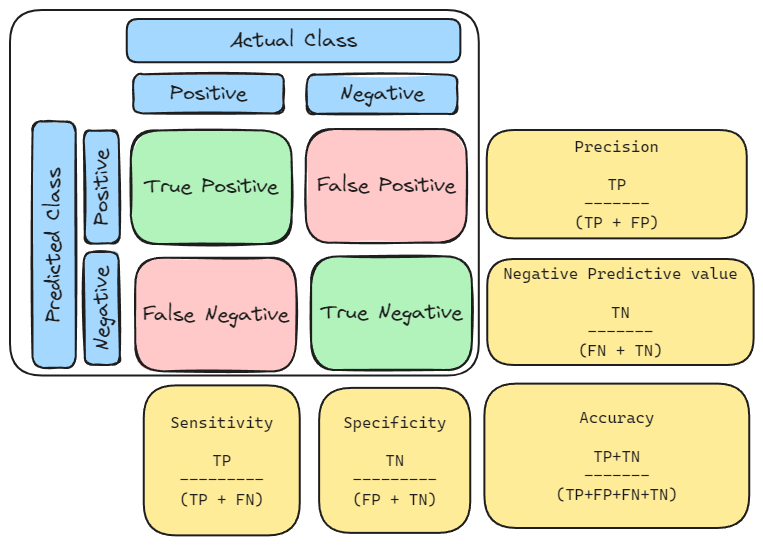 Actual Class

Positive

Negative

Predicted Class

Positive

Negative

True Positive

False Positive

False Negative

True Negative

Precision

TP
-------
(TP + FP)

Negative Predictive value

TN
-------
(FN + TN)

Sensitivity

TP
---------
(TP + FN)

Specificity

TN
---------
(FP + TN)

Accuracy

TP+TN
-------
(TP+FP+FN+TN)